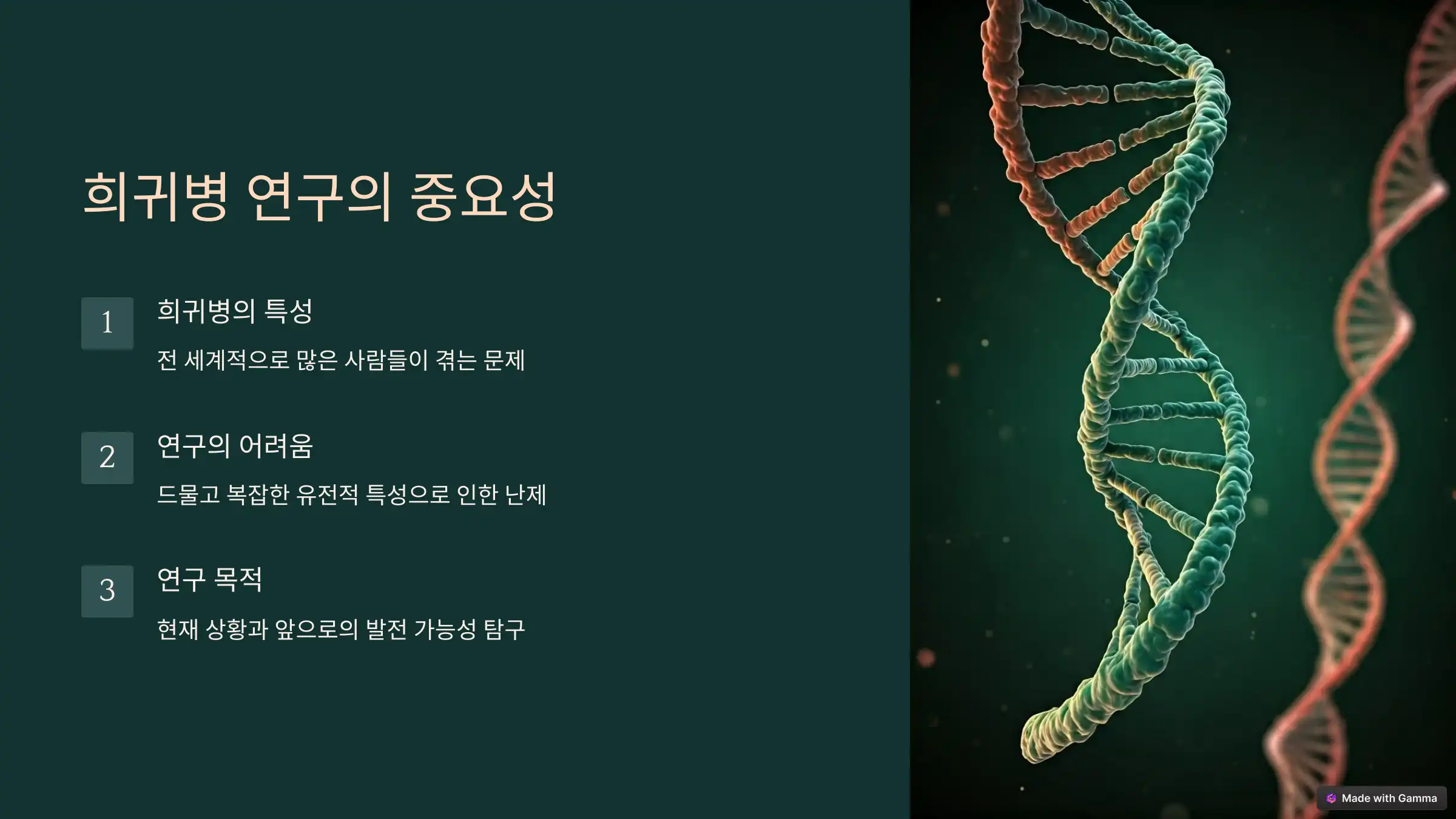 희귀병 연구의 중요성

1

희귀병의 특성

전 세계적으로 많은 사람들이 겪는 문제

2

연구의 어려움

드물고 복잡한 유전적 특성으로 인한 난제

3

연구 목적

현재 상황과 앞으로의 발전 가능성 탐구

Made with Gamma